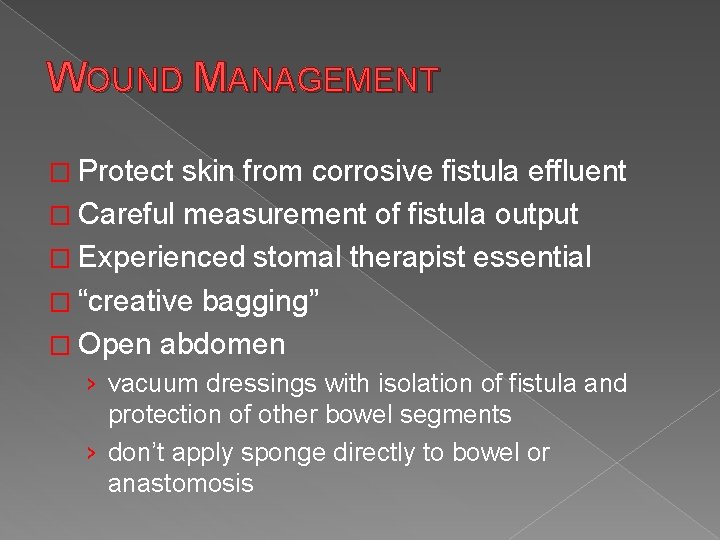 WOUND MANAGEMENT

□ Protect skin from corrosive fistula effluent
□ Careful measurement of fistula output
□ Experienced stomal therapist essential
□ “creative bagging”
□ Open abdomen
› vacuum dressings with isolation of fistula and protection of other bowel segments
› don’t apply sponge directly to bowel or anastomosis